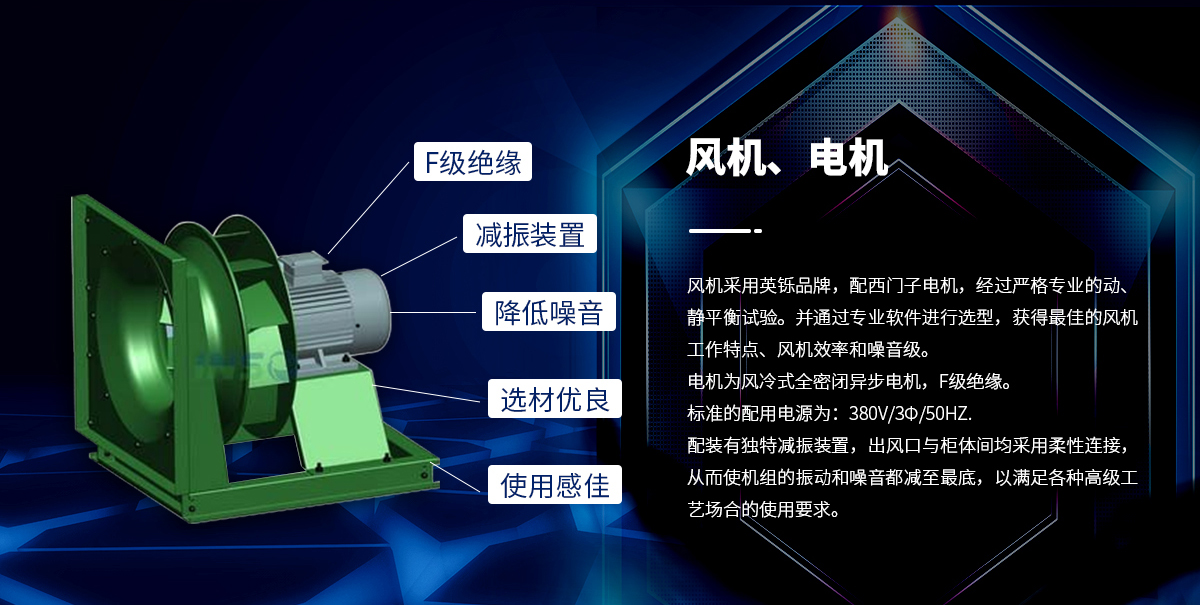 F级绝缘

减振装置

降低噪音

选材优良

使用感佳

风机、电机

风机采用英铄品牌，配西门子电机，经过严格专业的动、静平衡试验。并通过专业软件进行选型，获得最佳的风机工作特点、风机效率和噪音级。
电机为风冷式全密闭异步电机，F级绝缘。
标准的配用电源为：380V/3Φ/50HZ.
配装有独特减振装置，出风口与柜体间均采用柔性连接，从而使机组的振动和噪音都减至最底，以满足各种高级工艺场合的使用要求。